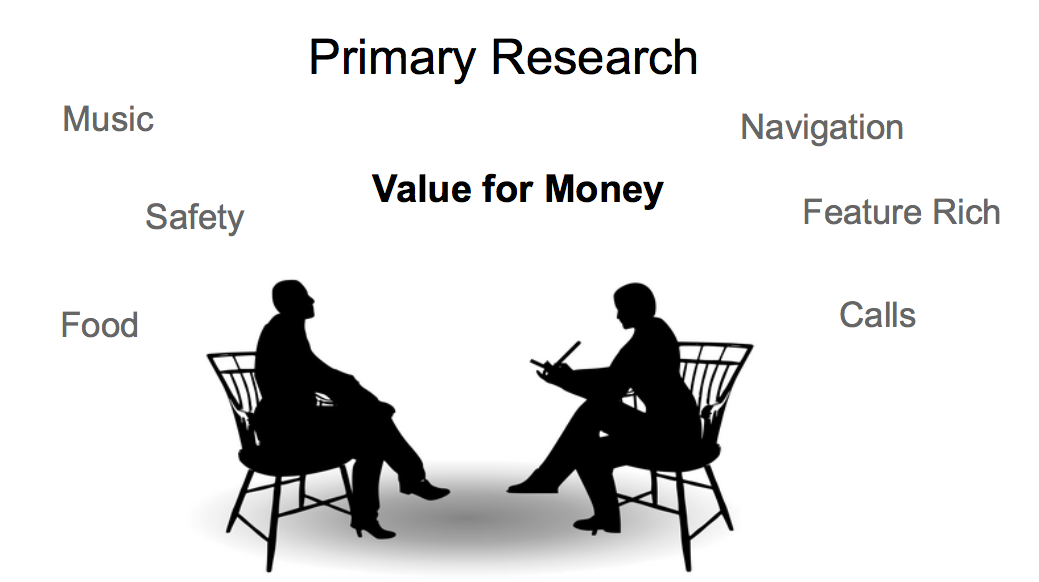 Primary Research

Music

Navigation

Value for Money

Safety

Feature Rich

Food

Calls